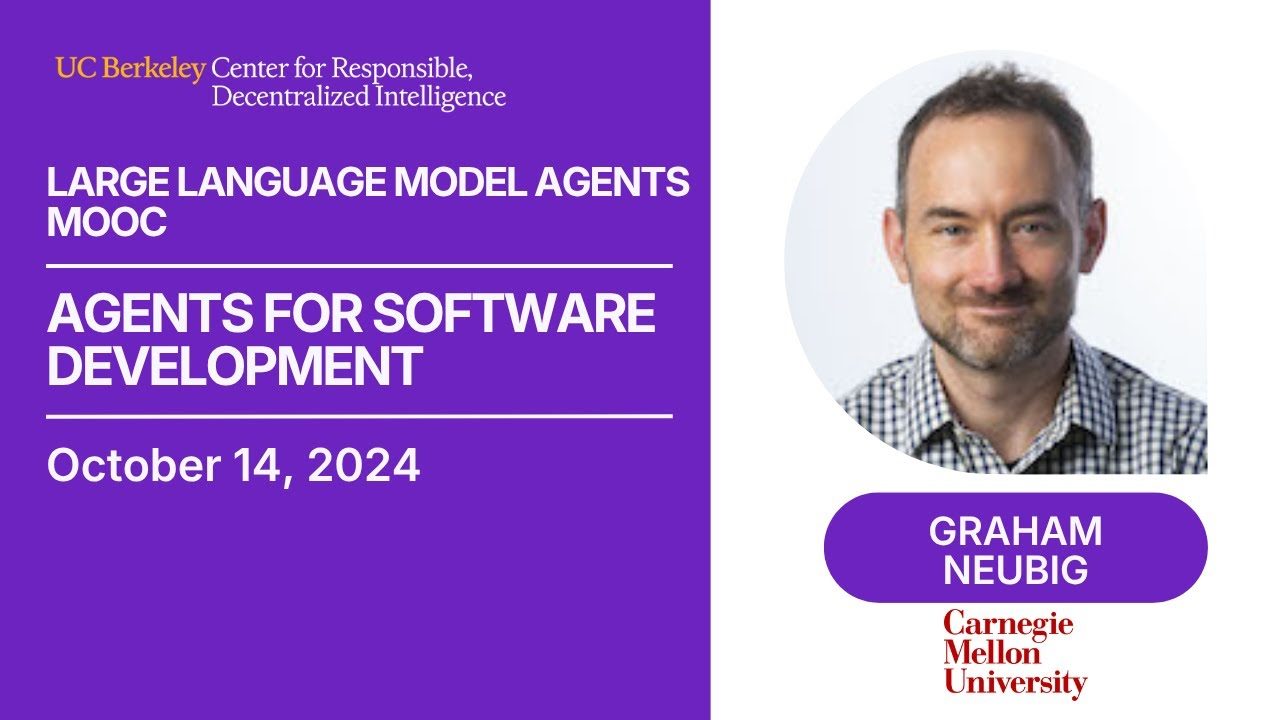 UC Berkeley Center for Responsible, Decentralized Intelligence

LARGE LANGUAGE MODEL AGENTS MOOC

AGENTS FOR SOFTWARE DEVELOPMENT

October 14, 2024

GRAHAM NEUBIG

Carnegie Mellon University